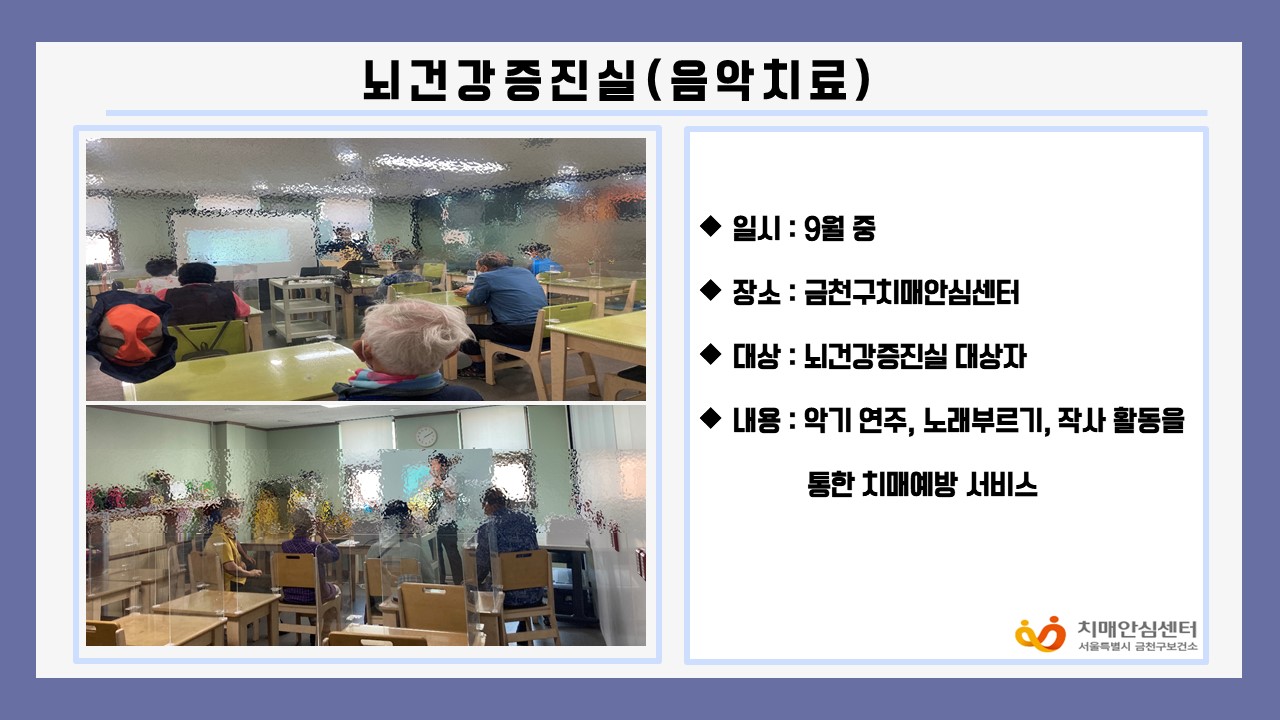 뇌건강증진실(음악치료)

◆ 일시 : 9월 중

◆ 장소 : 금천구치매안심센터

◆ 대상 : 뇌건강증진실 대상자

◆ 내용 : 악기 연주, 노래부르기, 작사 활동을 통한 치매예방 서비스

치매안심센터
서울특별시 금천구보건소